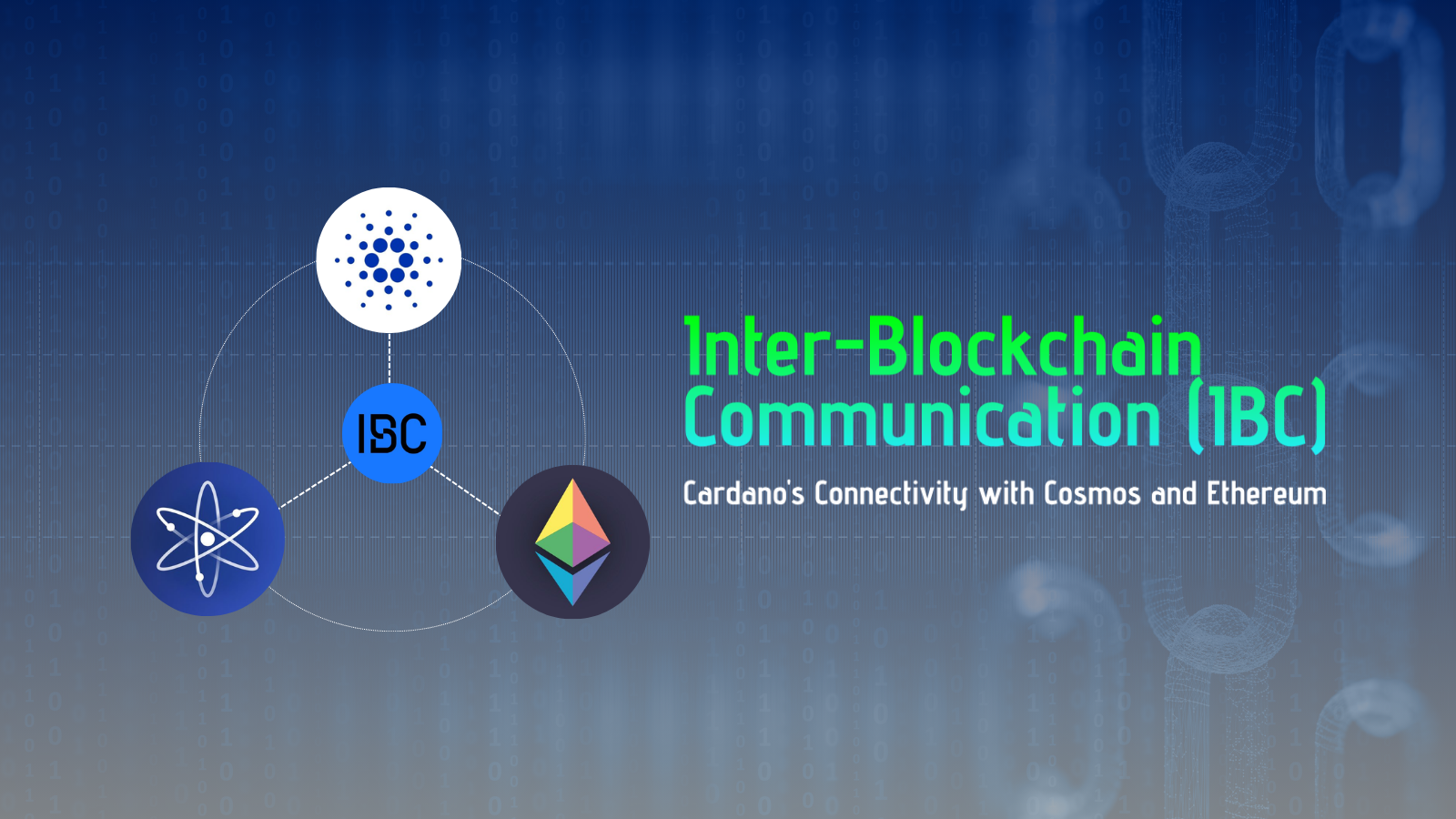 IBC

Inter-Blockchain Communication (IBC)

Cardano's Connectivity with Cosmos and Ethereum